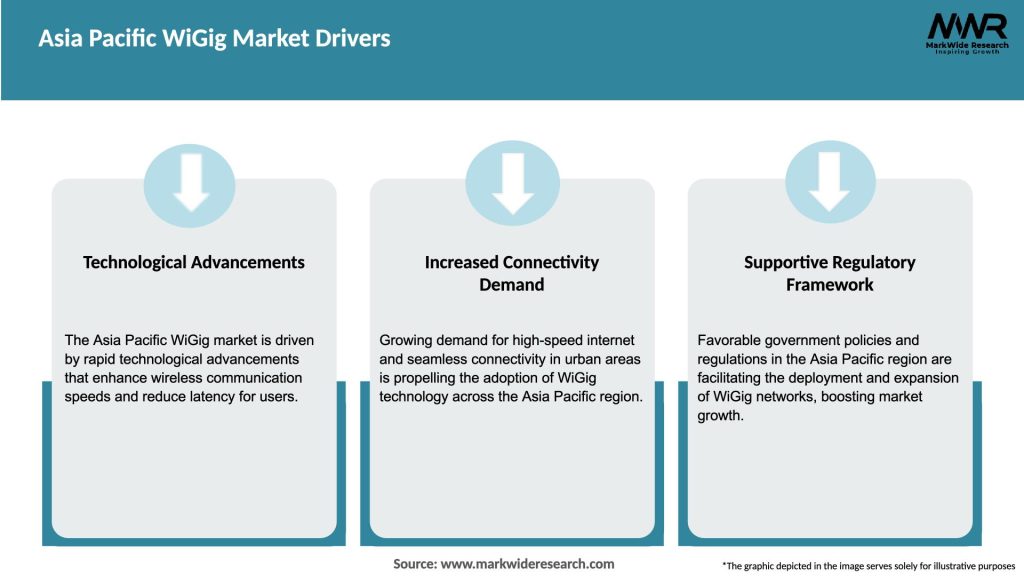 Asia Pacific WiGig Market Drivers

MWR
MarkWide Research
Inspiring Growth

Technological Advancements

The Asia Pacific WiGig market is driven by rapid technological advancements that enhance wireless communication speeds and reduce latency for users.

Increased Connectivity Demand

Growing demand for high-speed internet and seamless connectivity in urban areas is propelling the adoption of WiGig technology across the Asia Pacific region.

Supportive Regulatory Framework

Favorable government policies and regulations in the Asia Pacific region are facilitating the deployment and expansion of WiGig networks, boosting market growth.

Source: www.markwideresearch.com

*The graphic depicted in the image serves solely for illustrative purposes